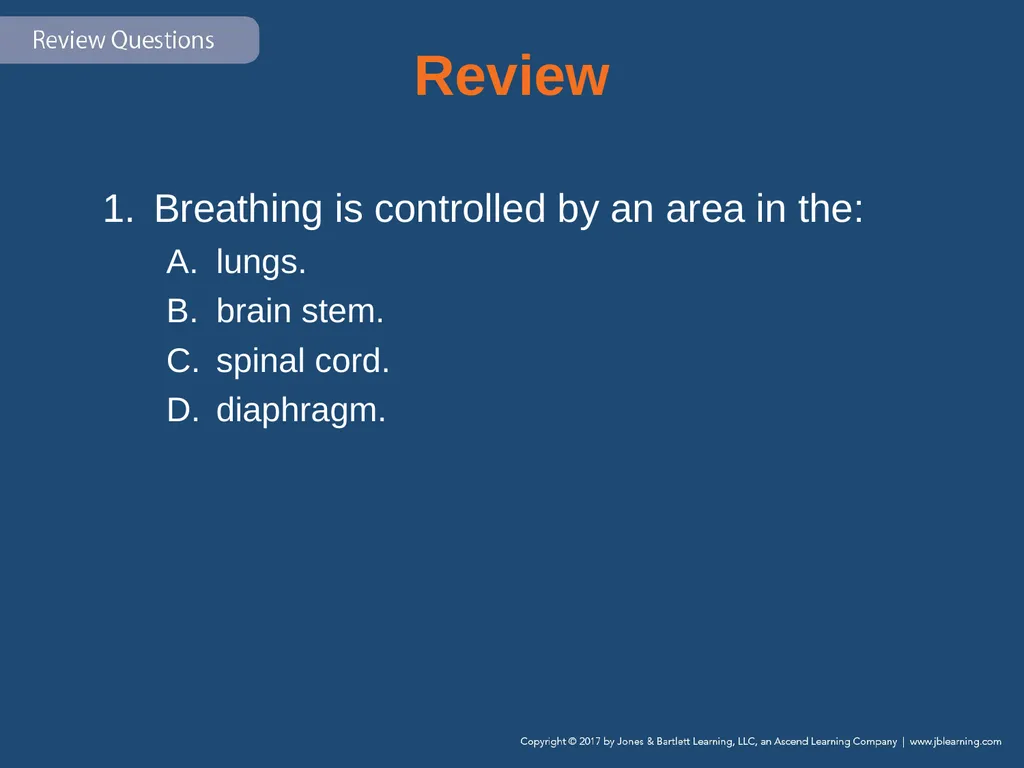 Review Questions

Review

1. Breathing is controlled by an area in the:

A. lungs.

B. brain stem.

C. spinal cord.

D. diaphragm.

Copyright © 2017 by Jones & Bartlett Learning, LLC, an Ascend Learning Company | www.jblearning.com